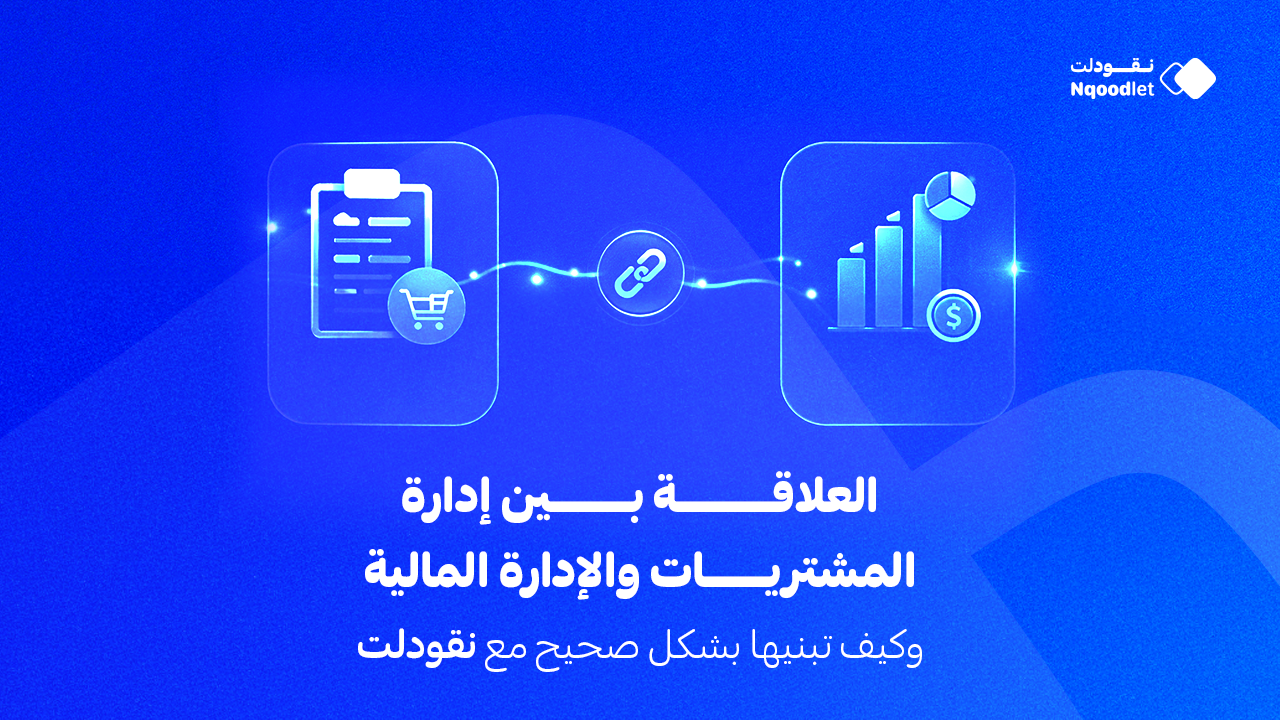 نقودلت
Nqoodlet

$

العلاقة بين إدارة المشتريات والإدارة المالية
وكيف تبنيها بشكل صحيح مع نقودلت